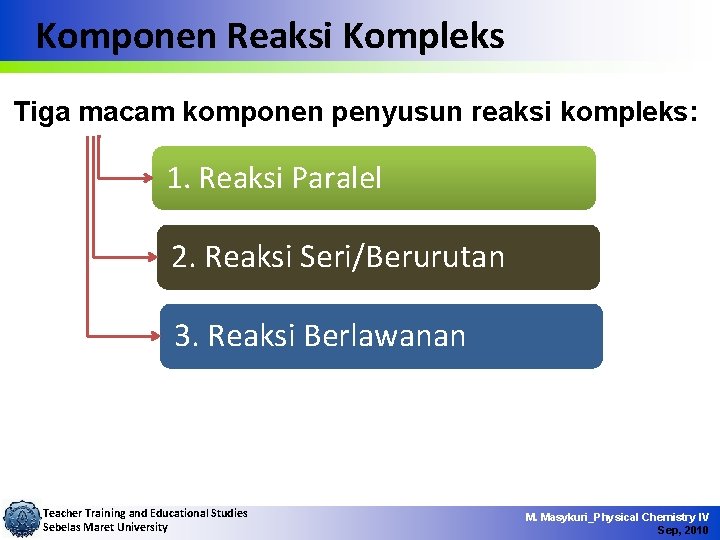 Komponen Reaksi Kompleks

Tiga macam komponen penyusun reaksi kompleks:

1. Reaksi Paralel

2. Reaksi Seri/Berurutan

3. Reaksi Berlawanan

Teacher Training and Educational Studies
Sebelas Maret University

M. Masykuri_Physical Chemistry IV
Sep, 2010